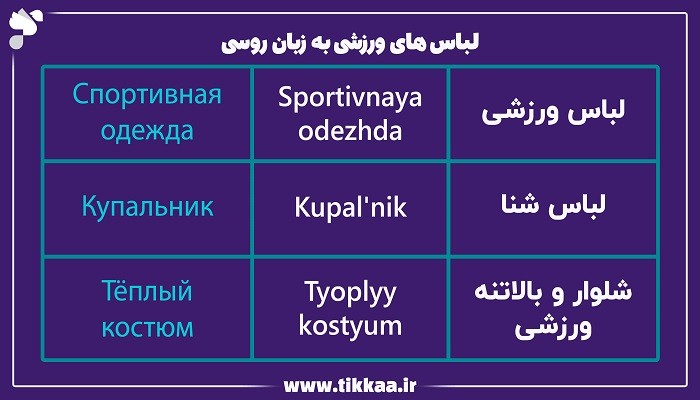 لباس های ورزشی به زبان روسی

| Спортивная одежда | Sportivnaya odezhda | لباس ورزشی |
|---|---|---|
| Купальник | Kupal'nik | لباس شنا |
| Тёплый костюм | Tyoplyy kostyum | شلوار و بالاتنه ورزشی |

www.tikkaa.ir